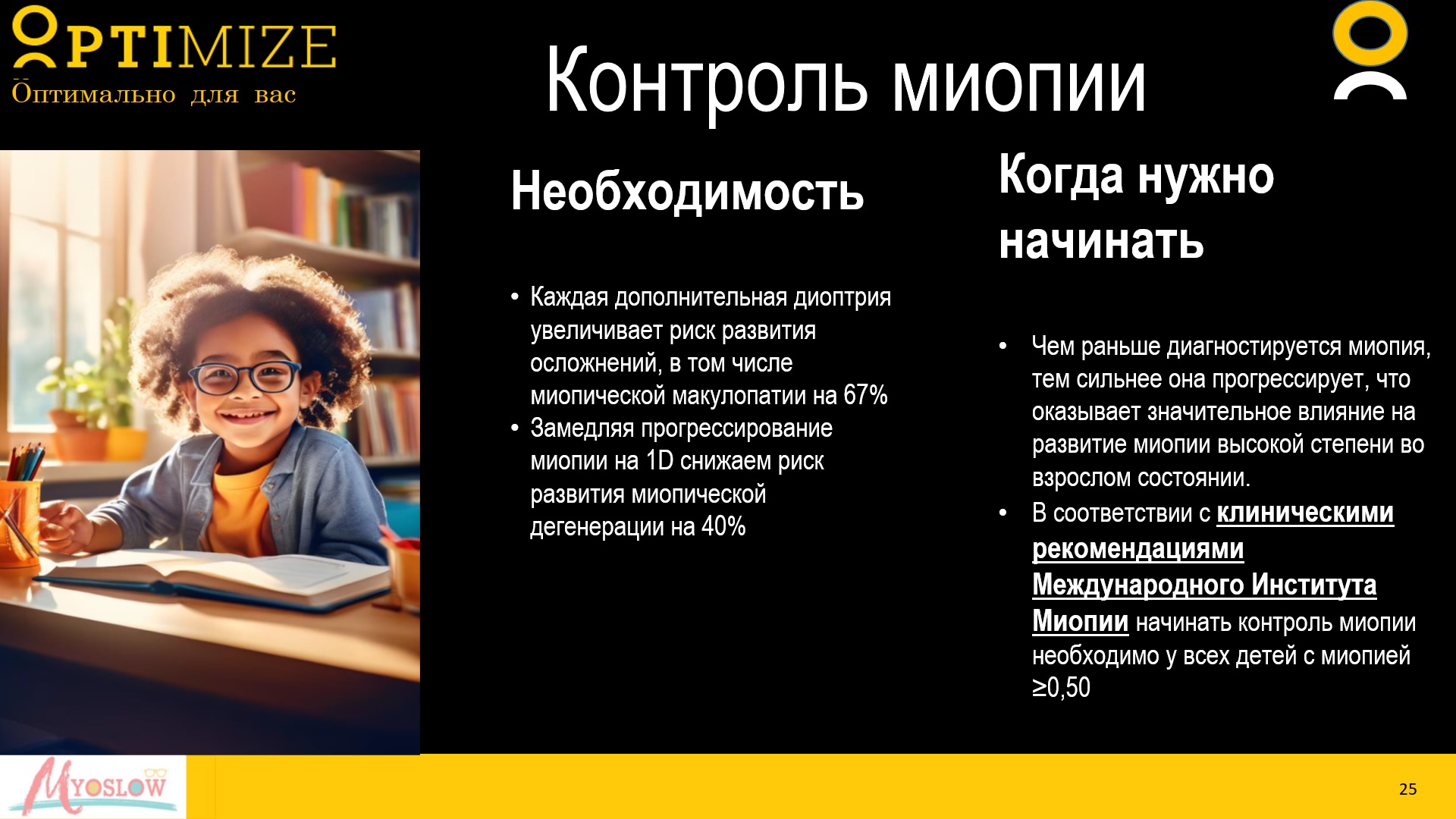 OPTIMIZE
Оптимально для вас

Контроль миопии

Необходимость

• Каждая дополнительная диоптрия увеличивает риск развития осложнений, в том числе миопической макулопатии на 67%
• Замедляя прогрессирование миопии на 1D снижаем риск развития миопической дегенерации на 40%

Когда нужно начинать

• Чем раньше диагностируется миопия, тем сильнее она прогрессирует, что оказывает значительное влияние на развитие миопии высокой степени во взрослом состоянии.
• В соответствии с клиническими рекомендациями Международного Института Миопии начинать контроль миопии необходимо у всех детей с миопией ≥0,50

MYOSLOW

25